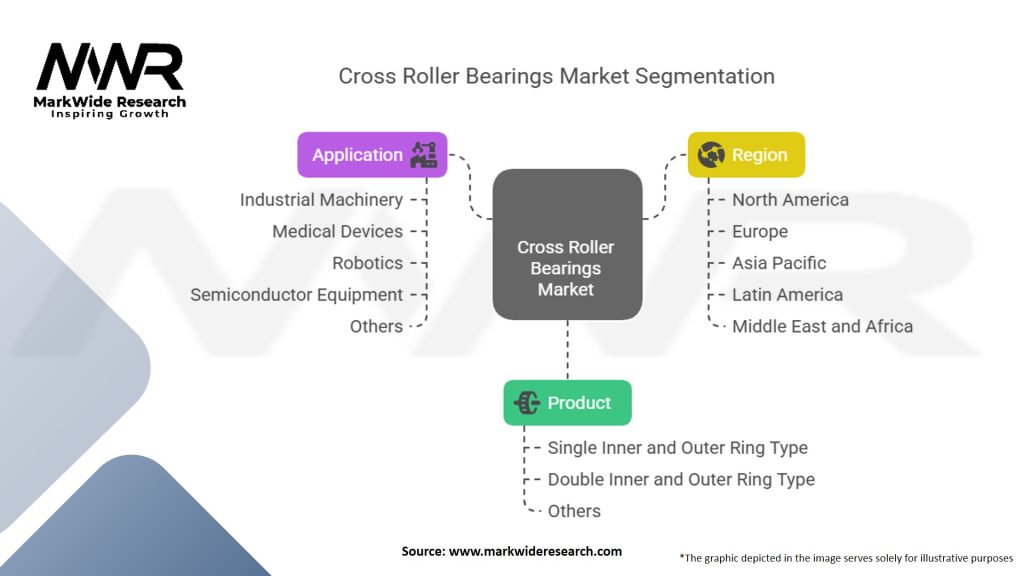 MWR
MarkWide Research
Inspiring Growth

Cross Roller Bearings Market Segmentation

Application
Industrial Machinery
Medical Devices
Robotics
Semiconductor Equipment
Others

Cross Roller Bearings Market

Region
North America
Europe
Asia Pacific
Latin America
Middle East and Africa

Product
Single Inner and Outer Ring Type
Double Inner and Outer Ring Type
Others

Source: www.markwideresearch.com

*The graphic depicted in the image serves solely for illustrative purposes